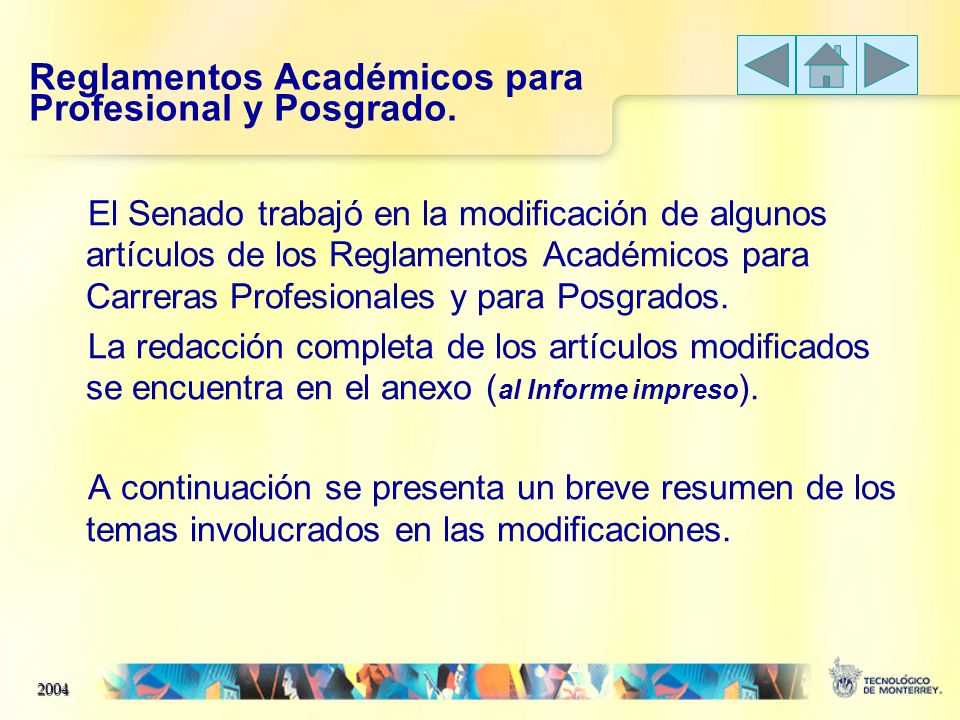 Reglamentos Académicos para Profesional y Posgrado.

El Senado trabajó en la modificación de algunos artículos de los Reglamentos Académicos para Carreras Profesionales y para Posgrados.

La redacción completa de los artículos modificados se encuentra en el anexo (al Informe impreso).

A continuación se presenta un breve resumen de los temas involucrados en las modificaciones.

2004

TECNOLÓGICO DE MONTERREY.